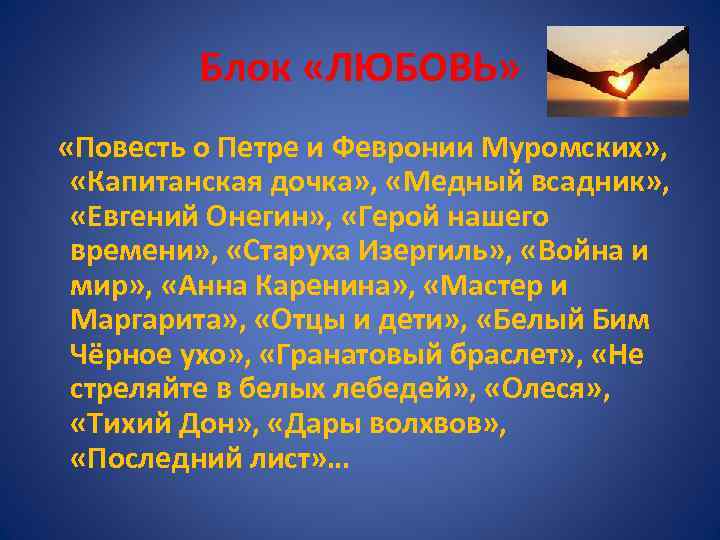 Блок «ЛЮБОВЬ»

«Повесть о Петре и Февронии Муромских», «Капитанская дочка», «Медный всадник», «Евгений Онегин», «Герой нашего времени», «Старуха Изергиль», «Война и мир», «Анна Каренина», «Мастер и Маргарита», «Отцы и дети», «Белый Бим Чёрное ухо», «Гранатовый браслет», «Не стреляйте в белых лебедей», «Олеся», «Тихий Дон», «Дары волхвов», «Последний лист»…